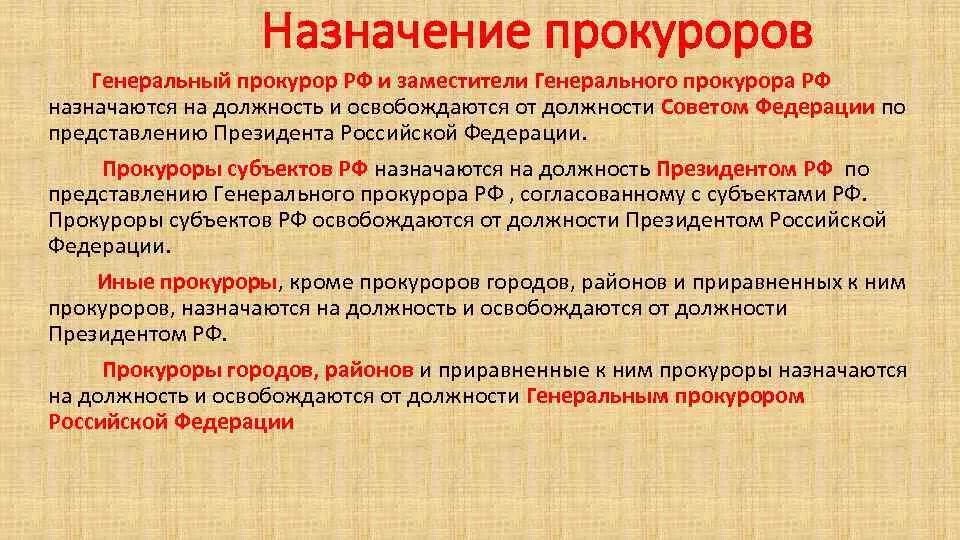 Назначение прокуроров

Генеральный прокурор РФ и заместители Генерального прокурора РФ назначаются на должность и освобождаются от должности Советом Федерации по представлению Президента Российской Федерации.

Прокуроры субъектов РФ назначаются на должность Президентом РФ по представлению Генерального прокурора РФ , согласованному с субъектами РФ. Прокуроры субъектов РФ освобождаются от должности Президентом Российской Федерации.

Иные прокуроры, кроме прокуроров городов, районов и приравненных к ним прокуроров, назначаются на должность и освобождаются от должности Президентом РФ.

Прокуроры городов, районов и приравненные к ним прокуроры назначаются на должность и освобождаются от должности Генеральным прокурором Российской Федерации